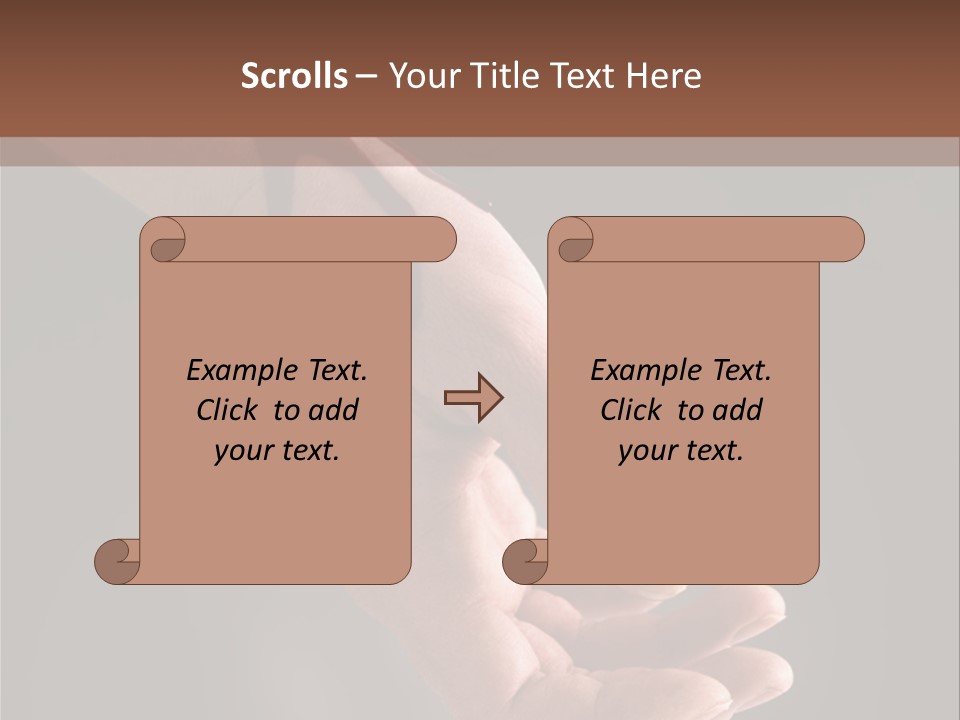 Scrolls – Your Title Text Here

Example Text. Click to add your text.

Example Text. Click to add your text.